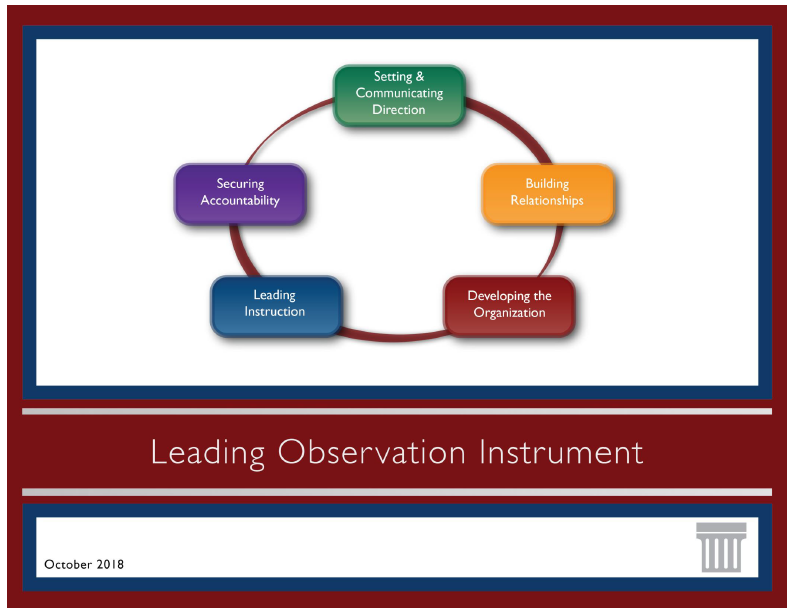 Setting & Communicating Direction

Building Relationships

Developing the Organization

Leading Instruction

Securing Accountability

Leading Observation Instrument

October 2018